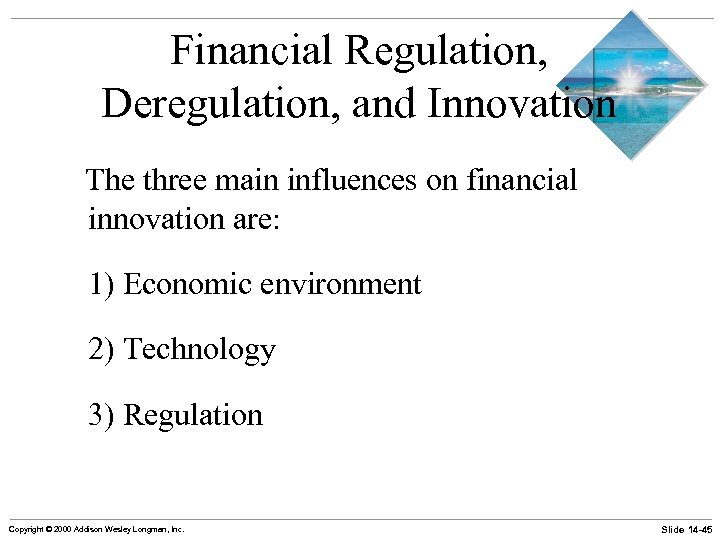 Financial Regulation, Deregulation, and Innovation

The three main influences on financial innovation are:

1) Economic environment

2) Technology

3) Regulation

Copyright © 2000 Addison Wesley Longman, Inc.

Slide 14-45